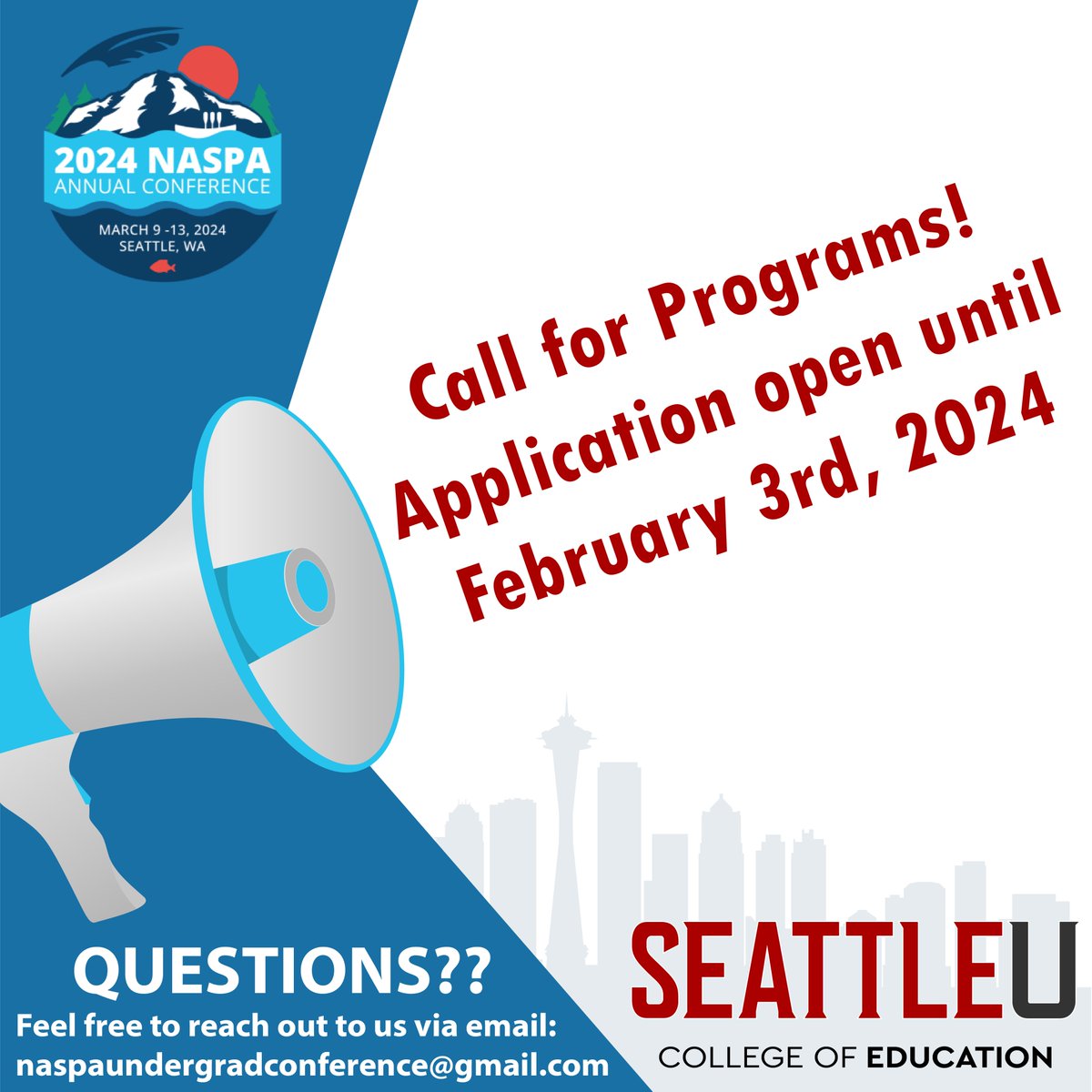 2024 NASPA
ANNUAL CONFERENCE
MARCH 9 -13, 2024
SEATTLE, WA

Call for Programs!
Application open until
February 3rd, 2024

QUESTIONS??
Feel free to reach out to us via email:
naspaundergradconference@gmail.com

SEATTLEU
COLLEGE OF EDUCATION